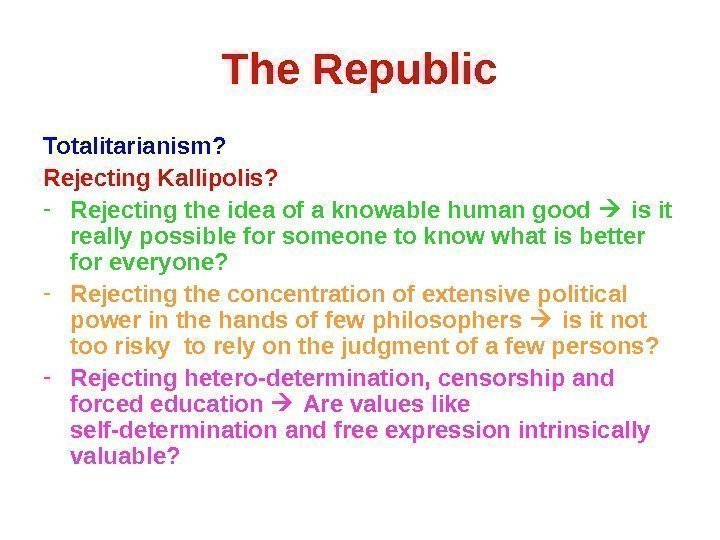 The Republic

Totalitarianism?

Rejecting Kallipolis?

- Rejecting the idea of a knowable human good → is it really possible for someone to know what is better for everyone?
- Rejecting the concentration of extensive political power in the hands of few philosophers → is it not too risky to rely on the judgment of a few persons?
- Rejecting hetero-determination, censorship and forced education → Are values like self-determination and free expression intrinsically valuable?